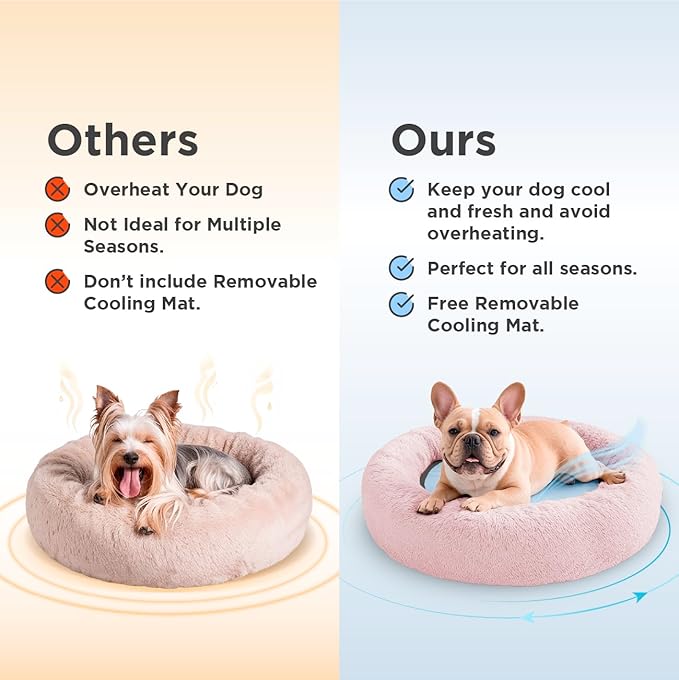 Others

Overheat Your Dog

Not Ideal for Multiple Seasons.

Don't include Removable Cooling Mat.

Ours

Keep your dog cool and fresh and avoid overheating.

Perfect for all seasons.

Free Removable Cooling Mat.